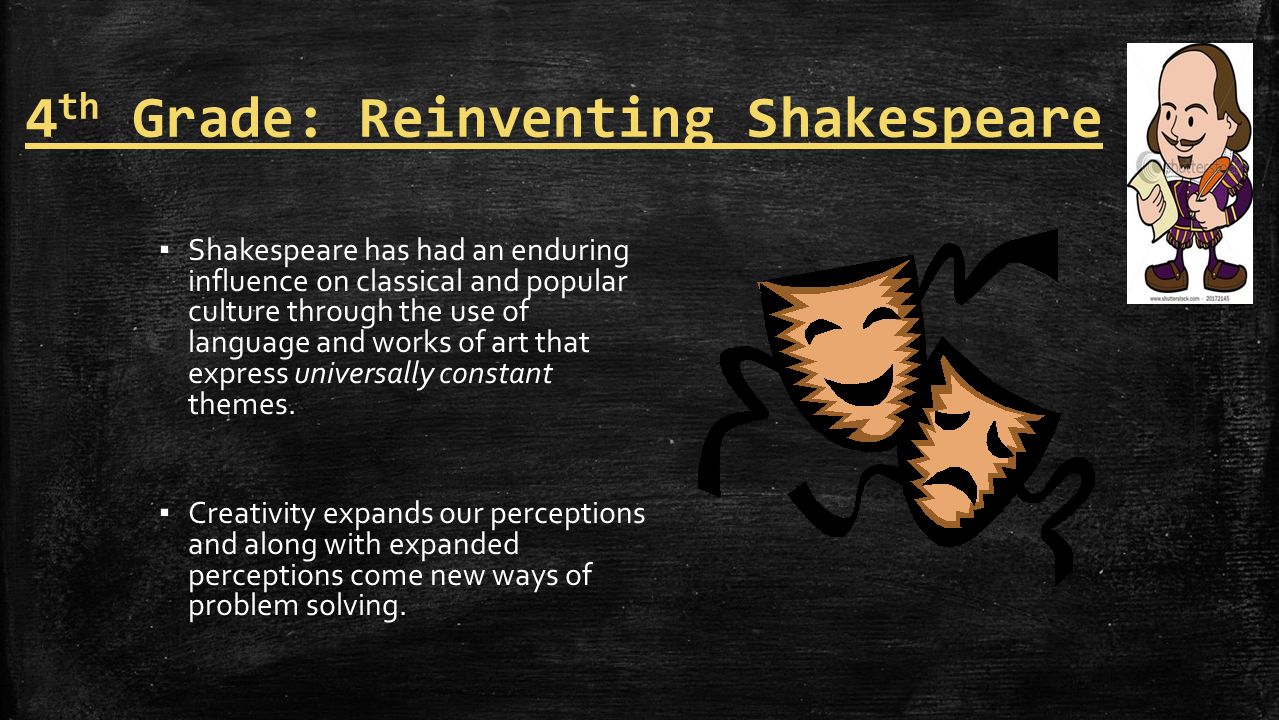 4th Grade: Reinventing Shakespeare

▪ Shakespeare has had an enduring influence on classical and popular culture through the use of language and works of art that express universally constant themes.

▪ Creativity expands our perceptions and along with expanded perceptions come new ways of problem solving.

www.shutterstock.com · 20172145